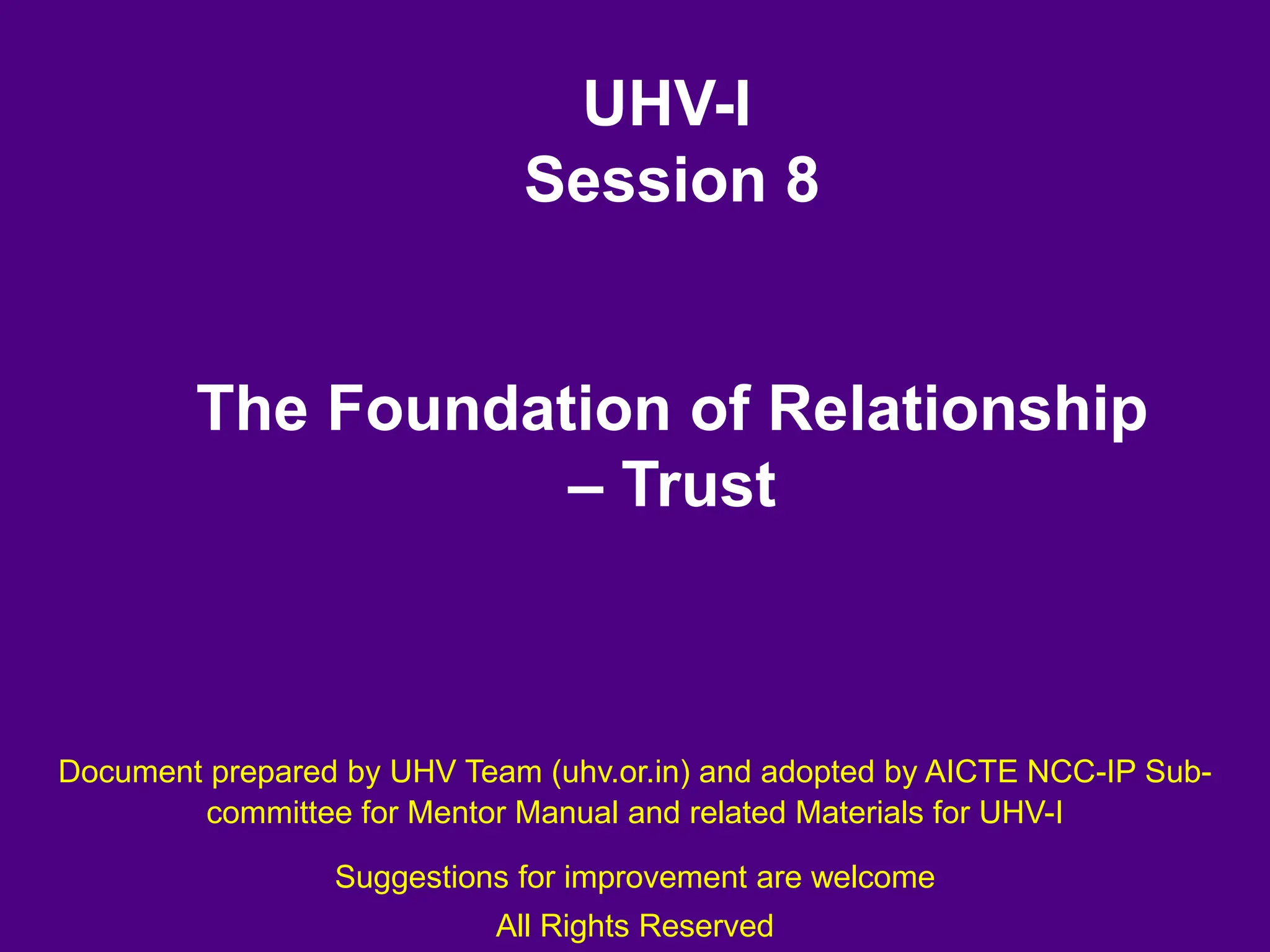 UHV-I
Session 8

The Foundation of Relationship – Trust

Document prepared by UHV Team (uhv.or.in) and adopted by AICTE NCC-IP Sub-committee for Mentor Manual and related Materials for UHV-I

Suggestions for improvement are welcome

All Rights Reserved